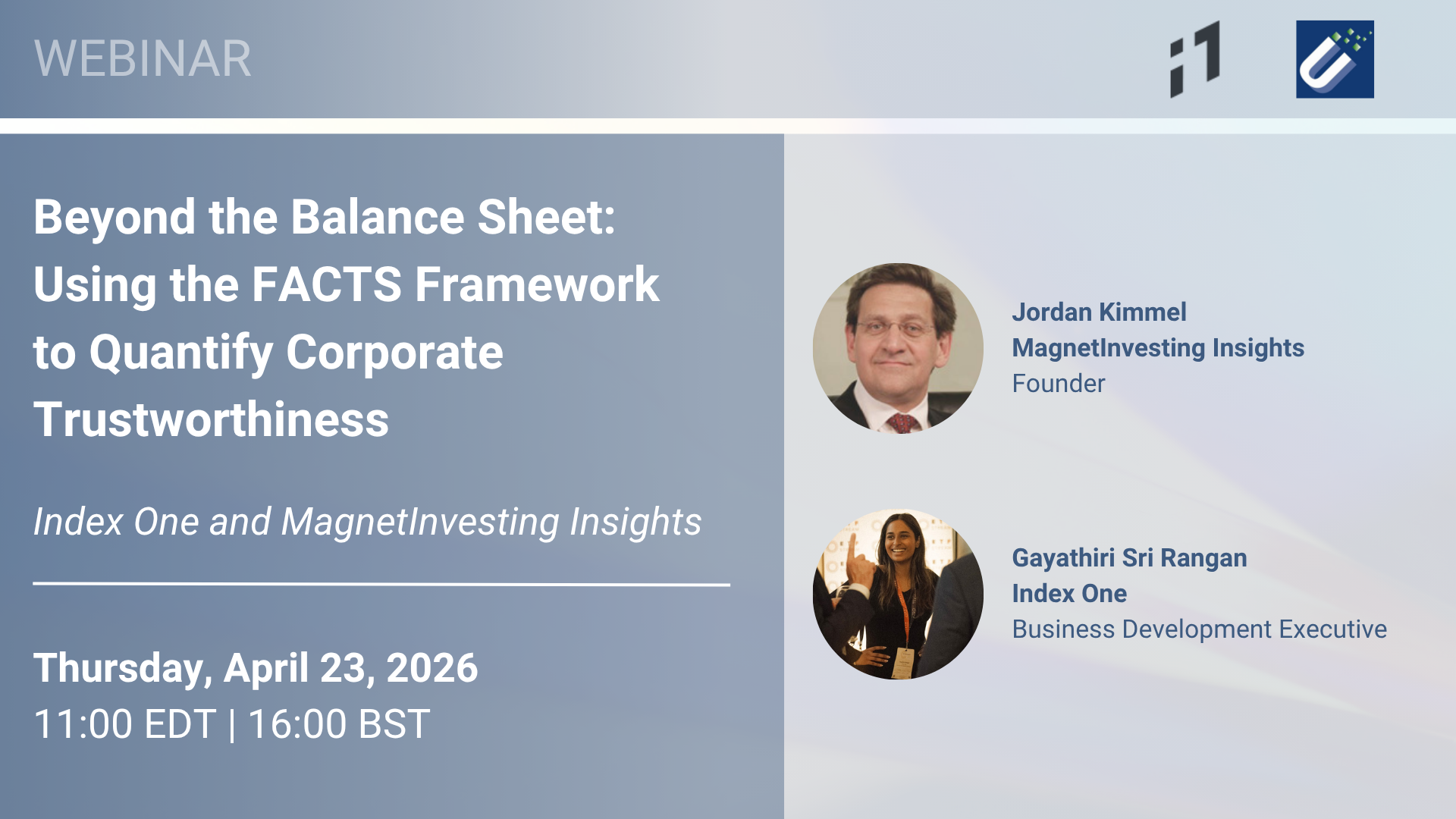 WEBINAR

Beyond the Balance Sheet: Using the FACTS Framework to Quantify Corporate Trustworthiness

Index One and MagnetInvesting Insights

Thursday, April 23, 2026
11:00 EDT | 16:00 BST

Jordan Kimmel
MagnetInvesting Insights
Founder

Gayathiri Sri Rangan
Index One
Business Development Executive